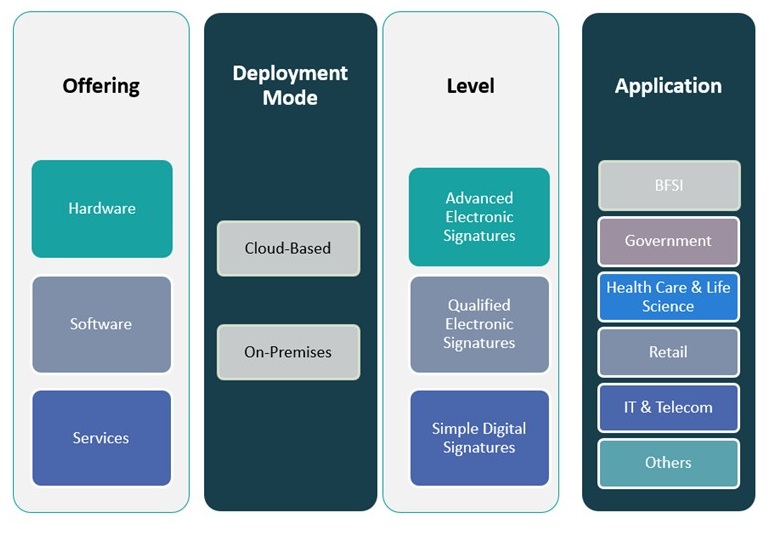 Offering

Hardware

Software

Services

Deployment Mode

Cloud-Based

On-Premises

Level

Advanced Electronic Signatures

Qualified Electronic Signatures

Simple Digital Signatures

Application

BFSI

Government

Health Care & Life Science

Retail

IT & Telecom

Others